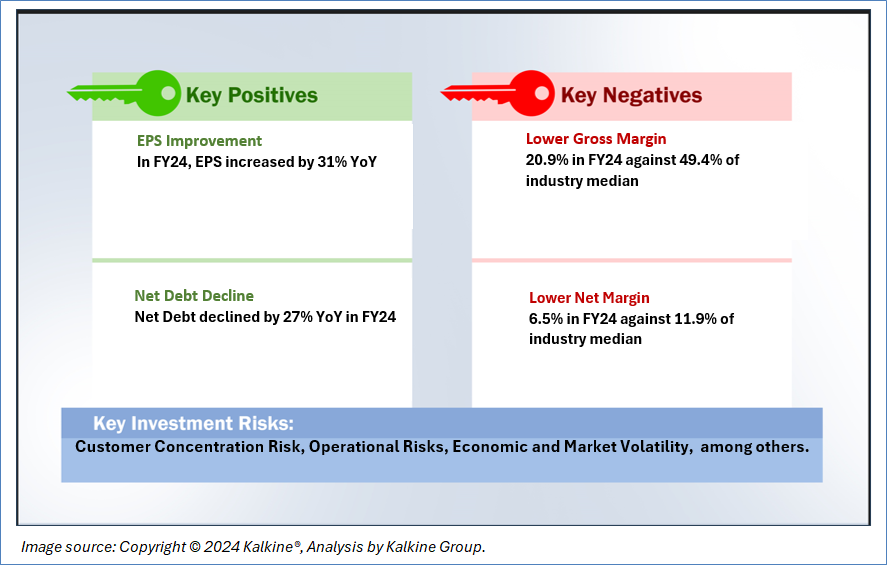 Key Positives

EPS Improvement
In FY24, EPS increased by 31% YoY

Net Debt Decline
Net Debt declined by 27% YoY in FY24

Key Negatives

Lower Gross Margin
20.9% in FY24 against 49.4% of industry median

Lower Net Margin
6.5% in FY24 against 11.9% of industry median

Key Investment Risks:
Customer Concentration Risk, Operational Risks, Economic and Market Volatility, among others.

Image source: Copyright © 2024 Kalkine®, Analysis by Kalkine Group.